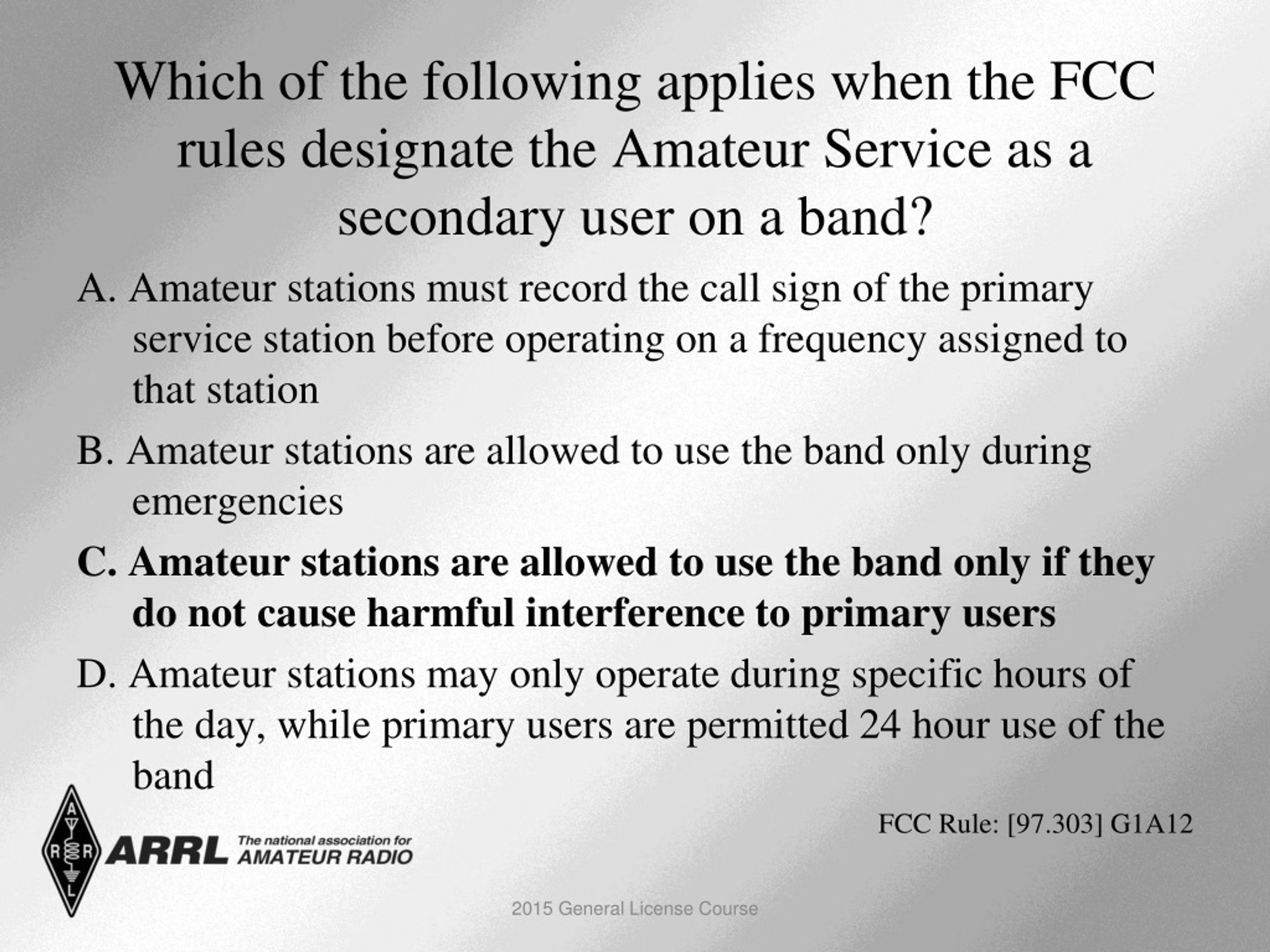 Which of the following applies when the FCC rules designate the Amateur Service as a secondary user on a band?

A. Amateur stations must record the call sign of the primary service station before operating on a frequency assigned to that station

B. Amateur stations are allowed to use the band only during emergencies

C. Amateur stations are allowed to use the band only if they do not cause harmful interference to primary users

D. Amateur stations may only operate during specific hours of the day, while primary users are permitted 24 hour use of the band

FCC Rule: [97.303] G1A12

A R R L

ARRL The national association for AMATEUR RADIO

2015 General License Course